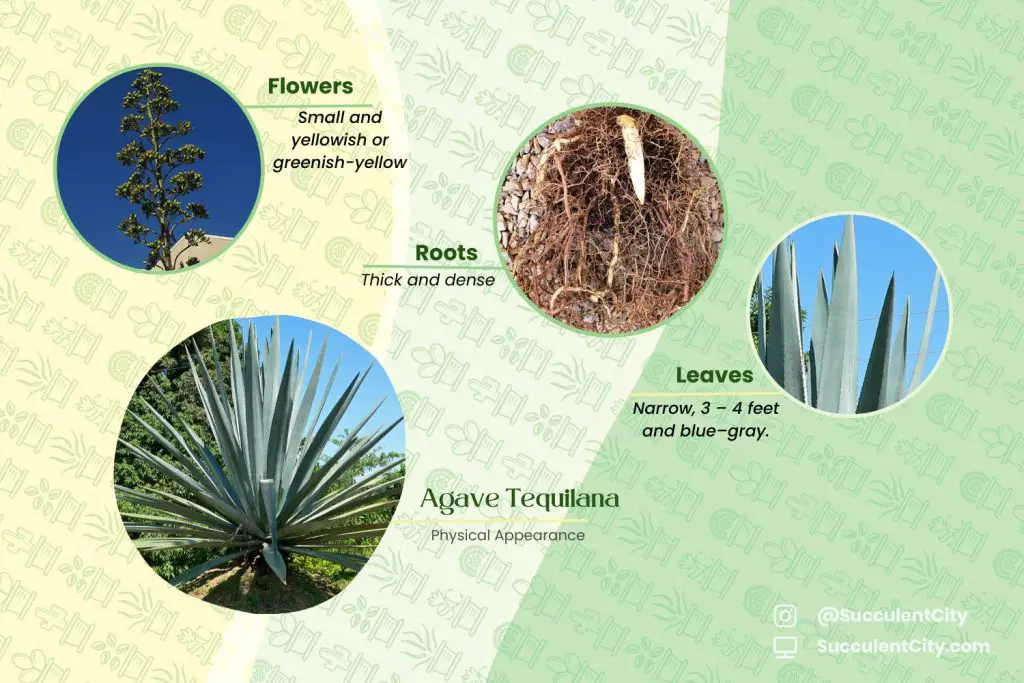 Flowers
Small and yellowish or greenish-yellow

Roots
Thick and dense

Leaves
Narrow, 3 – 4 feet and blue-gray.

Agave Tequilana
Physical Appearance

@SucculentCity
SucculentCity.com